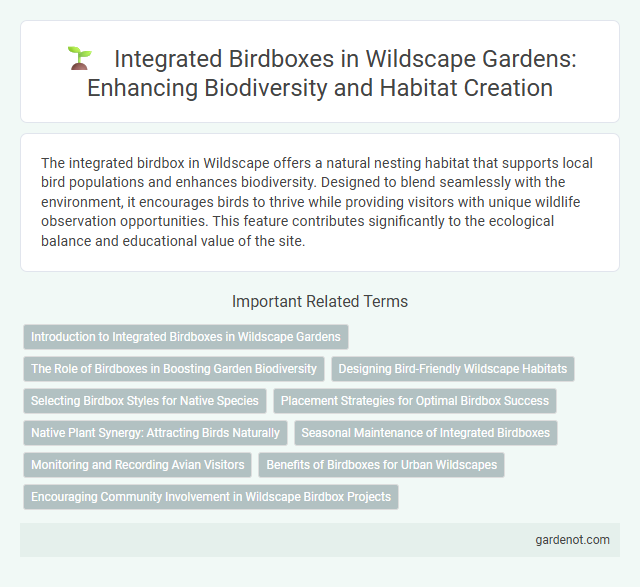 Integrated Birdboxes in Wildscape Gardens: Enhancing Biodiversity and Habitat Creation

The integrated birdbox in Wildscape offers a natural nesting habitat that supports local bird populations and enhances biodiversity. Designed to blend seamlessly with the environment, it encourages birds to thrive while providing visitors with unique wildlife observation opportunities. This feature contributes significantly to the ecological balance and educational value of the site.

Important Related Terms

Introduction to Integrated Birdboxes in Wildscape Gardens

The Role of Birdboxes in Boosting Garden Biodiversity

Designing Bird-Friendly Wildscape Habitats

Selecting Birdbox Styles for Native Species

Placement Strategies for Optimal Birdbox Success

Native Plant Synergy: Attracting Birds Naturally

Seasonal Maintenance of Integrated Birdboxes

Monitoring and Recording Avian Visitors

Benefits of Birdboxes for Urban Wildscapes

Encouraging Community Involvement in Wildscape Birdbox Projects

gardenot.com